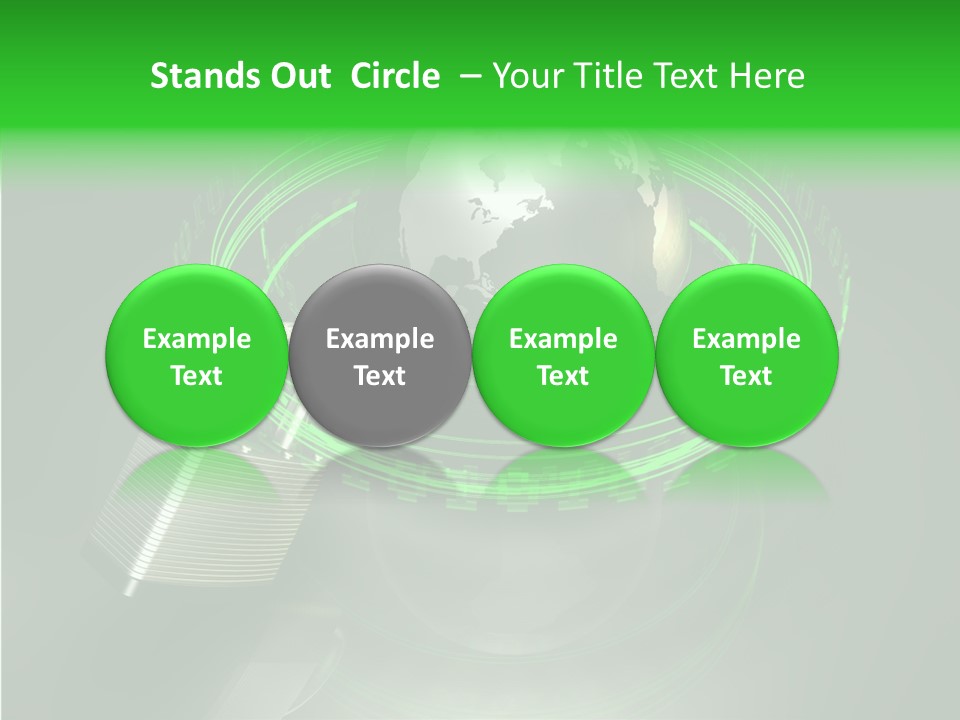 Stands Out Circle – Your Title Text Here

Example Text

Example Text

Example Text

Example Text